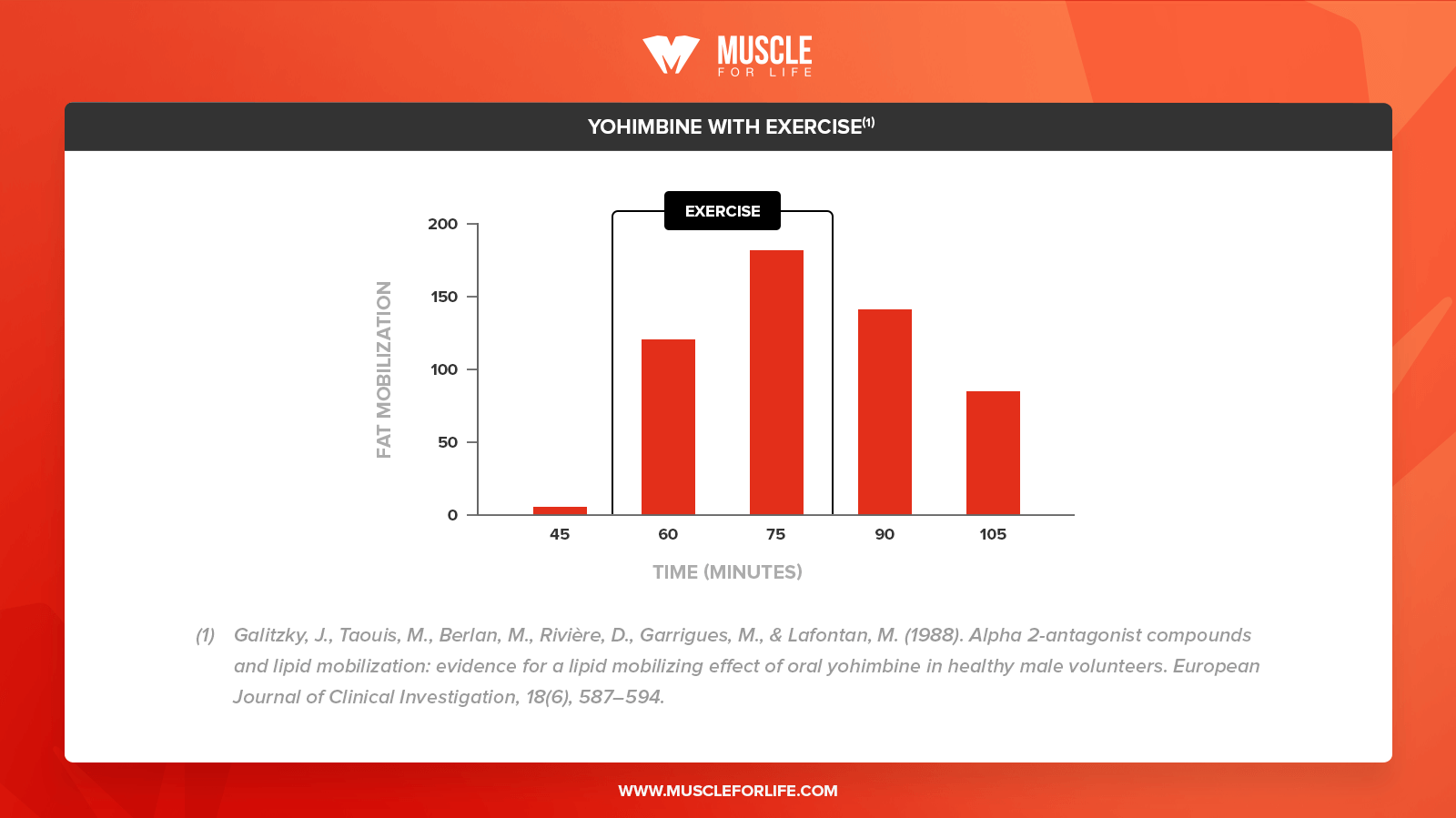 MUSCLE FOR LIFE

YOHIMBINE WITH EXERCISE$^{(1)}$

EXERCISE

FAT MOBILIZATION

200
150
100
50
0

45 60 75 90 105

TIME (MINUTES)

(1) Galitzky, J., Taouis, M., Berlan, M., Rivière, D., Garrigues, M., & Lafontan, M. (1988). Alpha 2-antagonist compounds and lipid mobilization: evidence for a lipid mobilizing effect of oral yohimbine in healthy male volunteers. European Journal of Clinical Investigation, 18(6), 587–594.

WWW.MUSCLEFORLIFE.COM